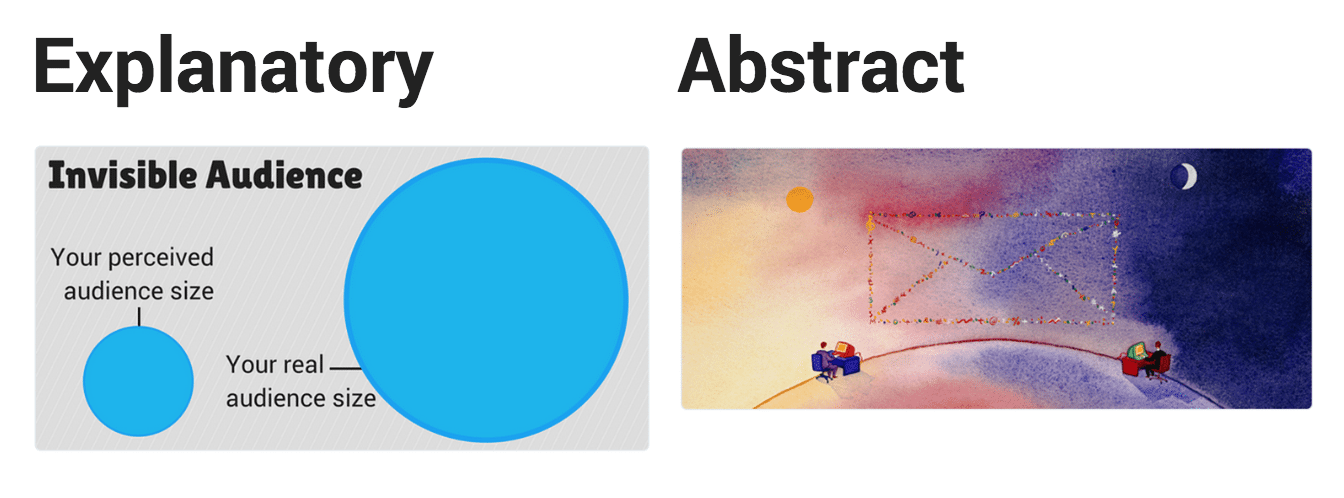 Explanatory

Invisible Audience

Your perceived audience size

Your real audience size

Abstract